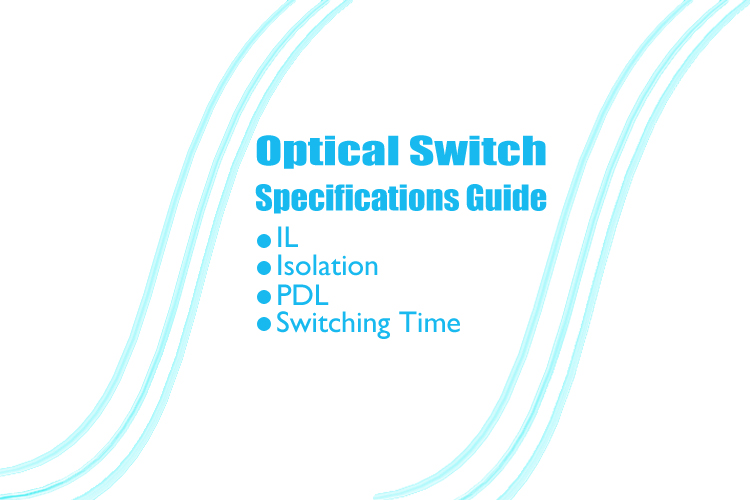 Optical Switch
Specifications Guide

● IL
● Isolation
● PDL
● Switching Time